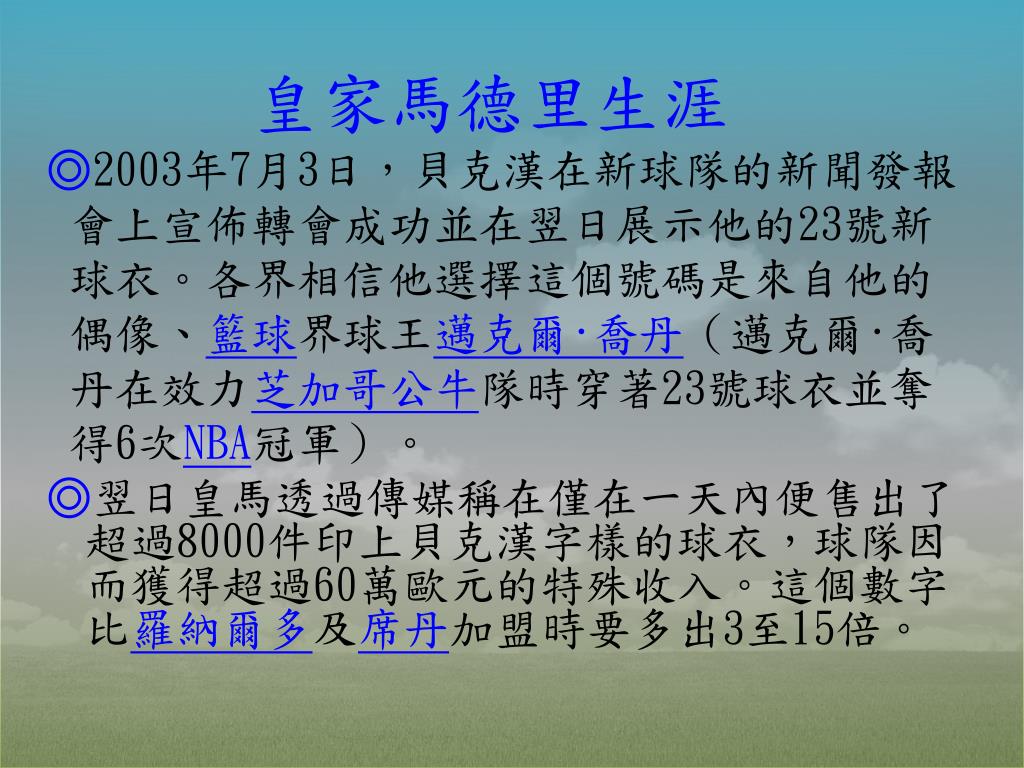 皇家馬德里生涯

◎2003年7月3日，貝克漢在新球隊的新聞發報會上宣佈轉會成功並在翌日展示他的23號新球衣。各界相信他選擇這個號碼是來自他的偶像、籃球界球王邁克爾·喬丹（邁克爾·喬丹在效力芝加哥公牛隊時穿著23號球衣並奪得6次NBA冠軍）。

◎翌日皇馬透過傳媒稱在僅在一天內便售出了超過8000件印上貝克漢字樣的球衣，球隊因而獲得超過60萬歐元的特殊收入。這個數字比羅納爾多及席丹加盟時要多出3至15倍。